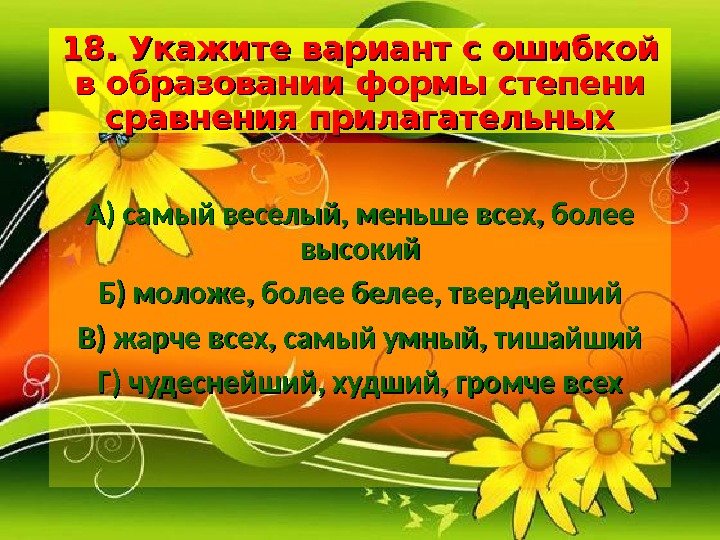 18. Укажите вариант с ошибкой в образовании формы степени сравнения прилагательных

А) самый веселый, меньше всех, более высокий

Б) моложе, более белее, твердейший

В) жарче всех, самый умный, тишайший

Г) чудеснейший, худший, громче всех